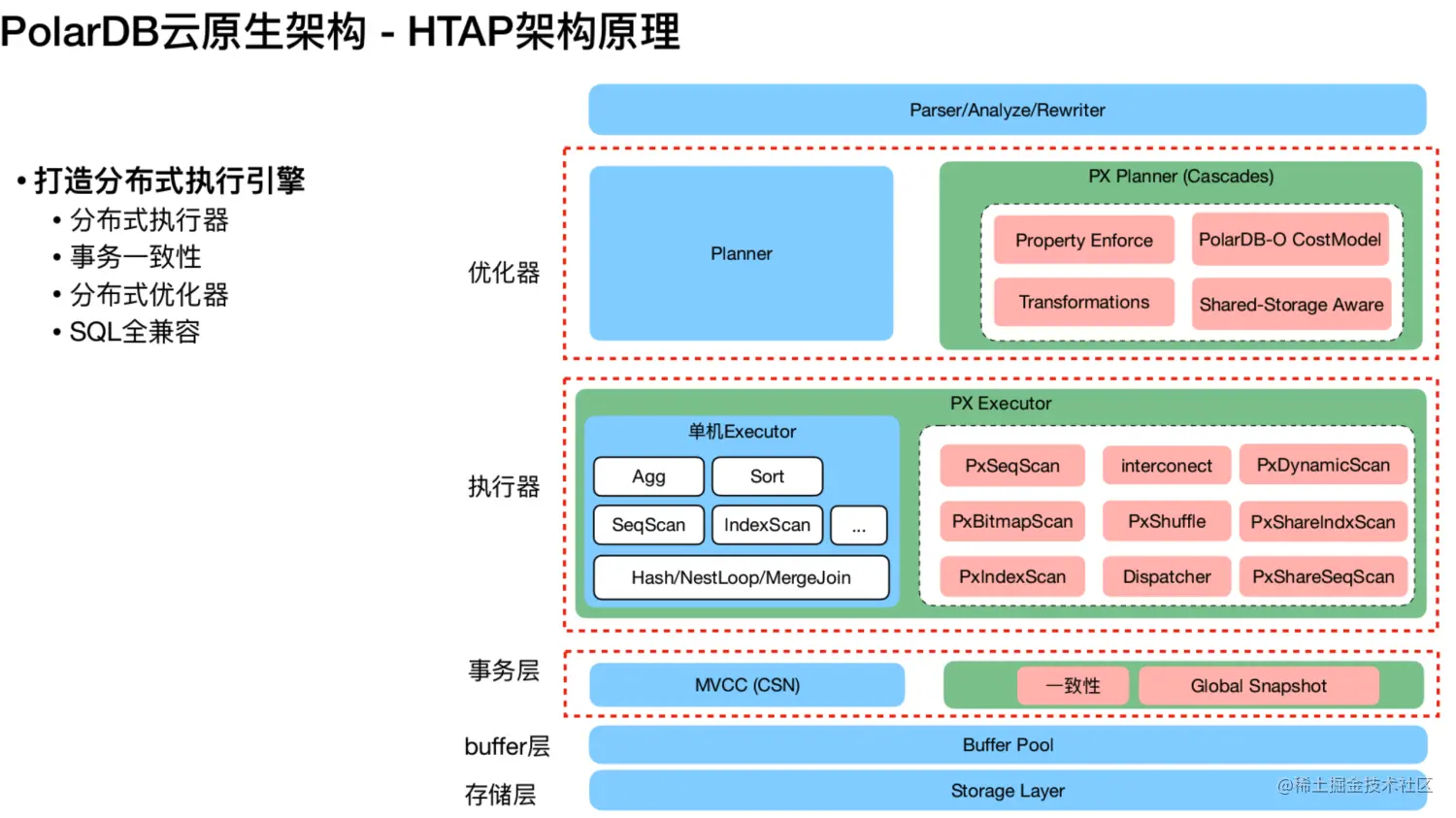 PolarDB云原生架构 - HTAP架构原理

• 打造分布式执行引擎
• 分布式执行器
• 事务一致性
• 分布式优化器
• SQL全兼容

Parser/Analyze/Rewriter

优化器

Planner

PX Planner (Cascades)

Property Enforce

PolarDB-O CostModel

Transformations

Shared-Storage Aware

执行器

PX Executor

单机Executor

Agg

Sort

SeqScan

IndexScan

...

Hash/NestLoop/MergeJoin

PxSeqScan

interconect

PxDynamicScan

PxBitmapScan

PxShuffle

PxShareIndxScan

PxIndexScan

Dispatcher

PxShareSeqScan

事务层

MVCC (CSN)

一致性

Global Snapshot

buffer层

Buffer Pool

存储层

Storage Layer

@稀土掘金技术社区